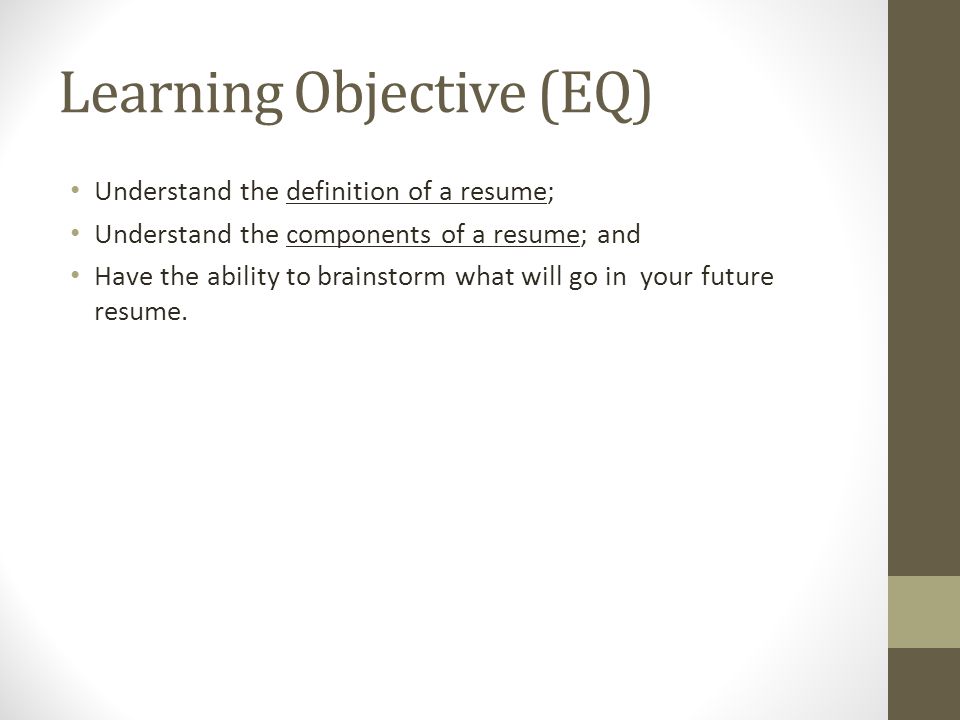 Learning Objective (EQ)

• Understand the definition of a resume;
• Understand the components of a resume; and
• Have the ability to brainstorm what will go in your future resume.